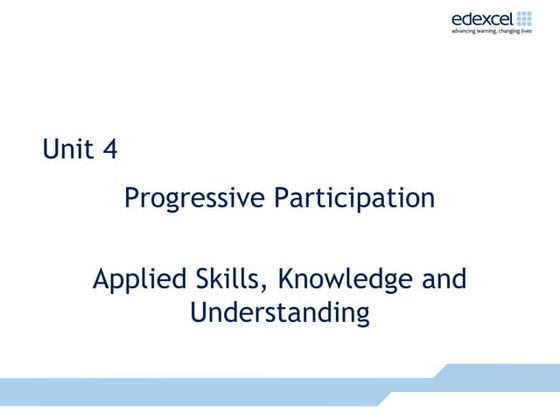 edexcel
advancing learning, changing lives

Unit 4

Progressive Participation

Applied Skills, Knowledge and Understanding